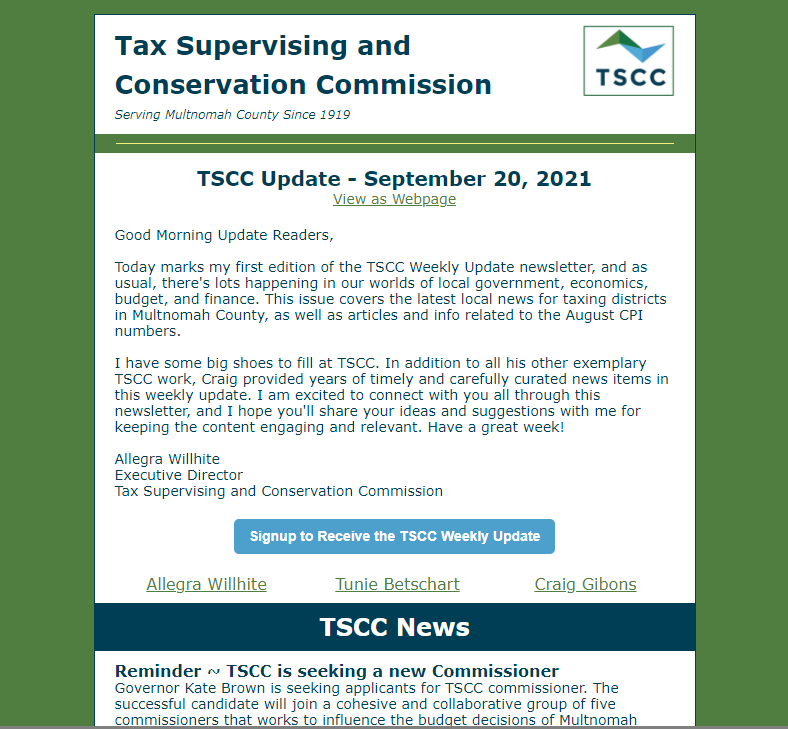 Tax Supervising and Conservation Commission

Serving Multnomah County Since 1919

TSCC

TSCC Update - September 20, 2021

View as Webpage

Good Morning Update Readers,

Today marks my first edition of the TSCC Weekly Update newsletter, and as usual, there's lots happening in our worlds of local government, economics, budget, and finance. This issue covers the latest local news for taxing districts in Multnomah County, as well as articles and info related to the August CPI numbers.

I have some big shoes to fill at TSCC. In addition to all his other exemplary TSCC work, Craig provided years of timely and carefully curated news items in this weekly update. I am excited to connect with you all through this newsletter, and I hope you'll share your ideas and suggestions with me for keeping the content engaging and relevant. Have a great week!

Allegra Willhite
Executive Director
Tax Supervising and Conservation Commission

Signup to Receive the TSCC Weekly Update

Allegra Willhite Tunie Betschart Craig Gibons

TSCC News

Reminder ~ TSCC is seeking a new Commissioner

Governor Kate Brown is seeking applicants for TSCC commissioner. The successful candidate will join a cohesive and collaborative group of five commissioners that works to influence the budget decisions of Multnomah